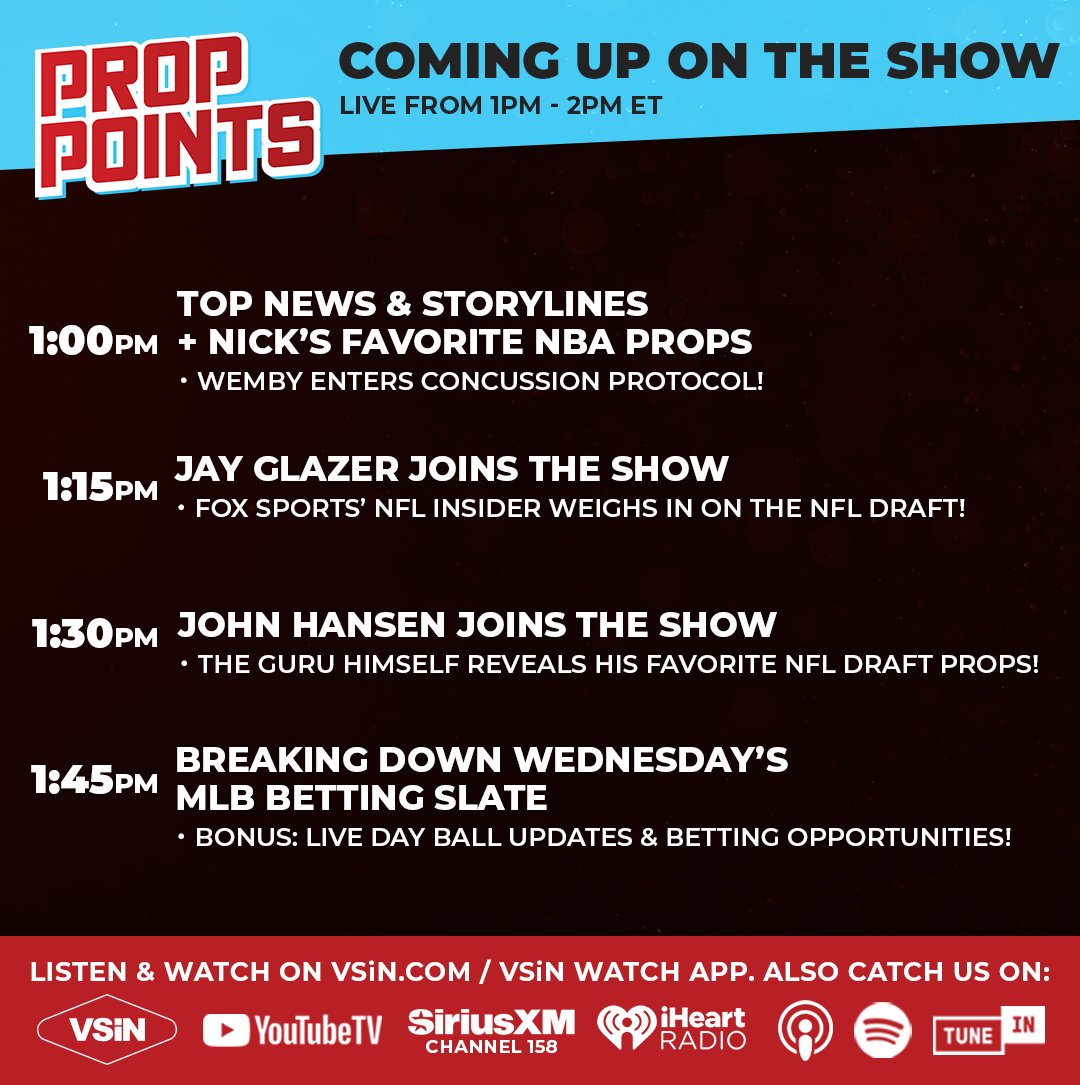 PROP POINTS

COMING UP ON THE SHOW
LIVE FROM 1PM - 2PM ET

1:00PM TOP NEWS & STORYLINES + NICK'S FAVORITE NBA PROPS
• WEMBY ENTERS CONCUSSION PROTOCOL!

1:15PM JAY GLAZER JOINS THE SHOW
• FOX SPORTS' NFL INSIDER WEIGHS IN ON THE NFL DRAFT!

1:30PM JOHN HANSEN JOINS THE SHOW
• THE GURU HIMSELF REVEALS HIS FAVORITE NFL DRAFT PROPS!

1:45PM BREAKING DOWN WEDNESDAY'S MLB BETTING SLATE
• BONUS: LIVE DAY BALL UPDATES & BETTING OPPORTUNITIES!

LISTEN & WATCH ON VSiN.COM / VSiN WATCH APP. ALSO CATCH US ON:
VSiN YouTubeTV SiriusXM CHANNEL 158 iHeart RADIO TUNE IN